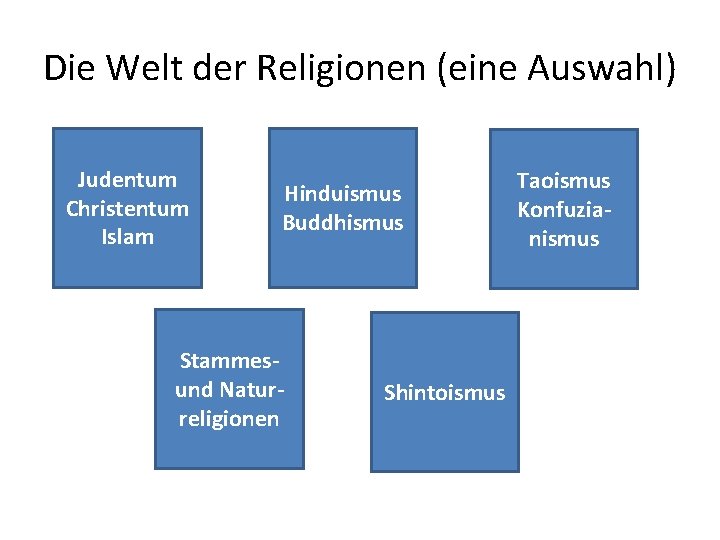 Die Welt der Religionen (eine Auswahl)

Judentum
Christentum
Islam

Hinduismus
Buddhismus

Taoismus
Konfuzianismus

Stammes- und Naturreligionen

Shintoismus